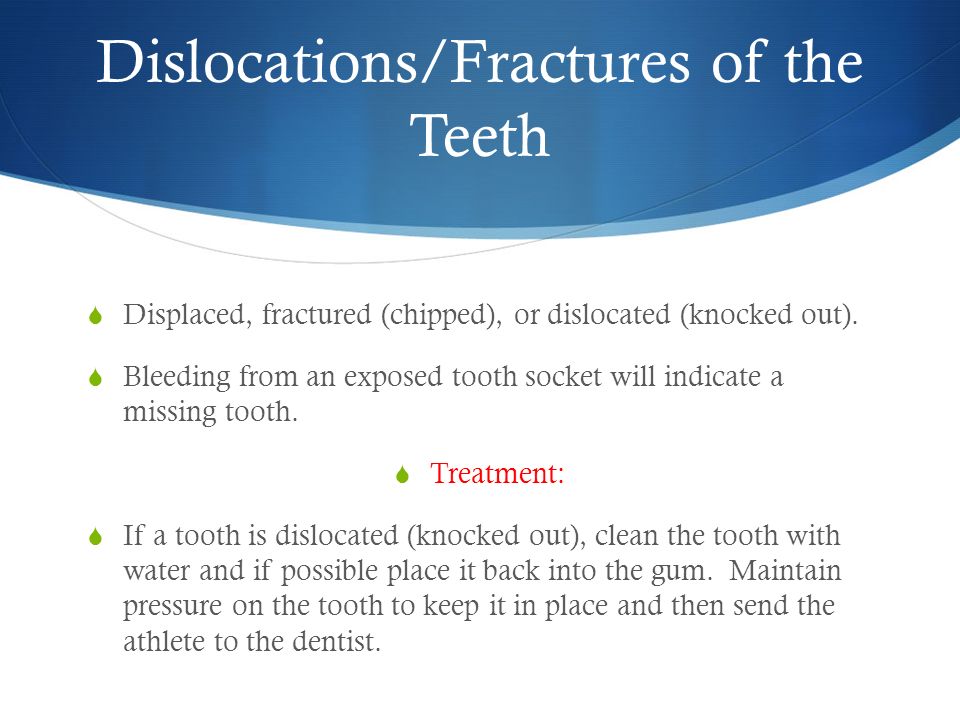 Dislocations/Fractures of the Teeth

Displaced, fractured (chipped), or dislocated (knocked out).

Bleeding from an exposed tooth socket will indicate a missing tooth.

Treatment:

If a tooth is dislocated (knocked out), clean the tooth with water and if possible place it back into the gum. Maintain pressure on the tooth to keep it in place and then send the athlete to the dentist.